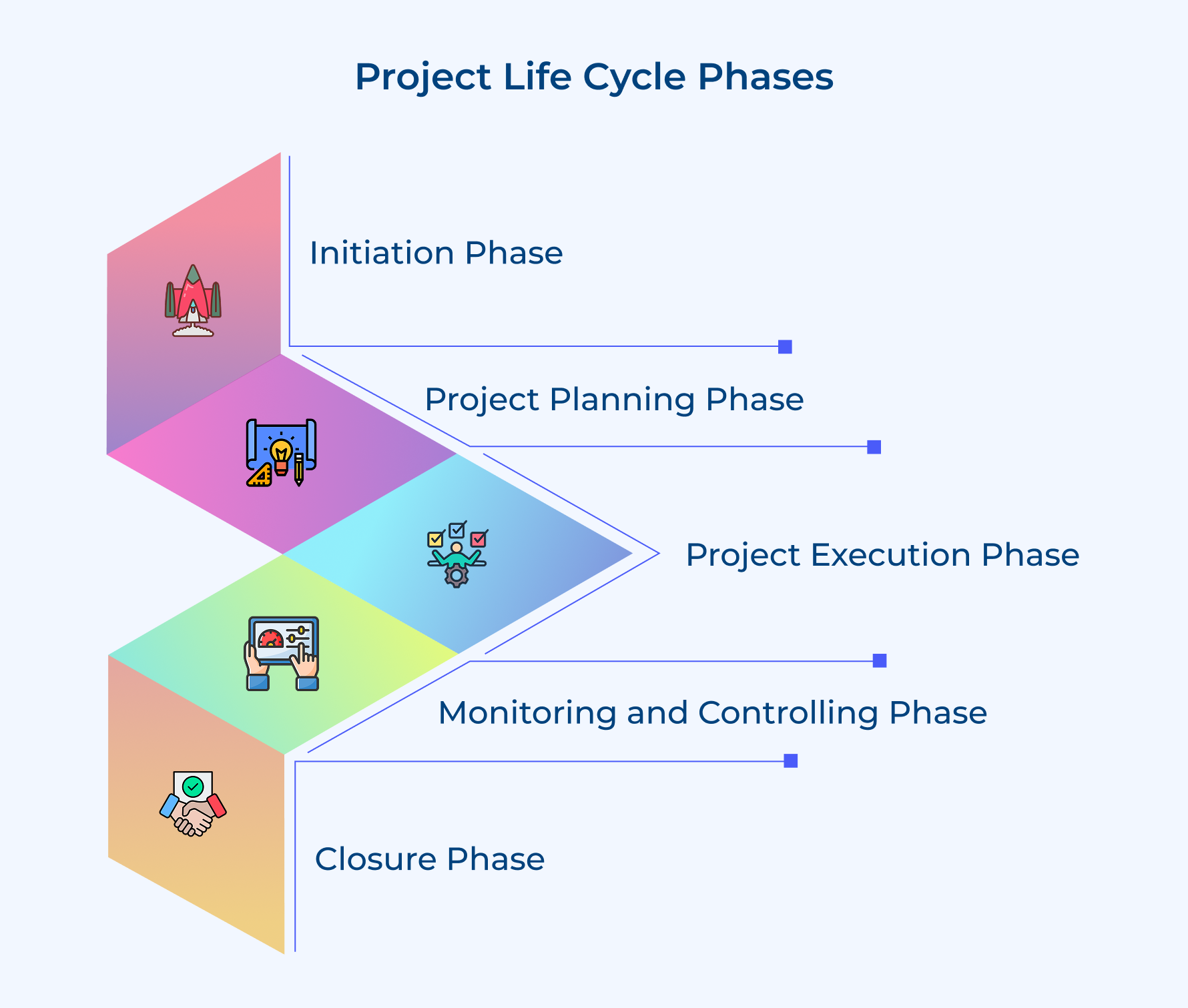 Project Life Cycle Phases

Initiation Phase

Project Planning Phase

Project Execution Phase

Monitoring and Controlling Phase

Closure Phase